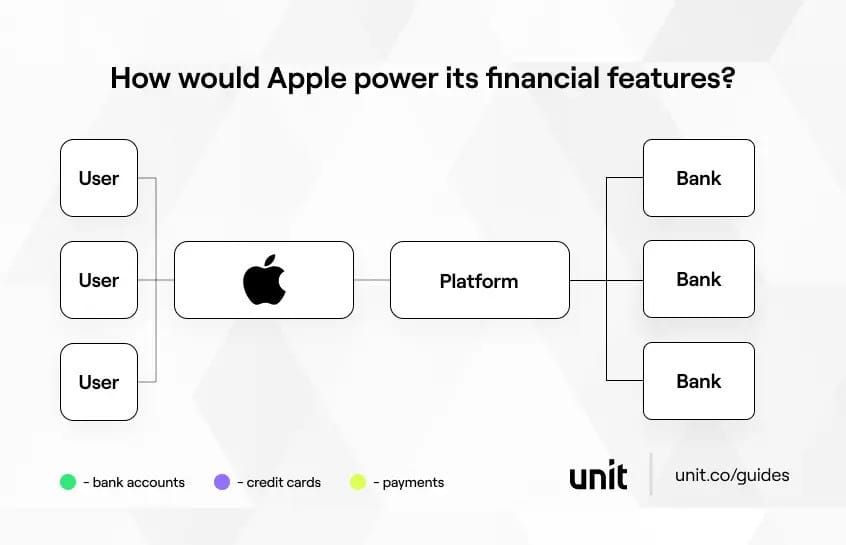 How would Apple power its financial features?

User

User

User

Platform

Bank

Bank

Bank

- bank accounts - credit cards - payments

unit

unit.co/guides